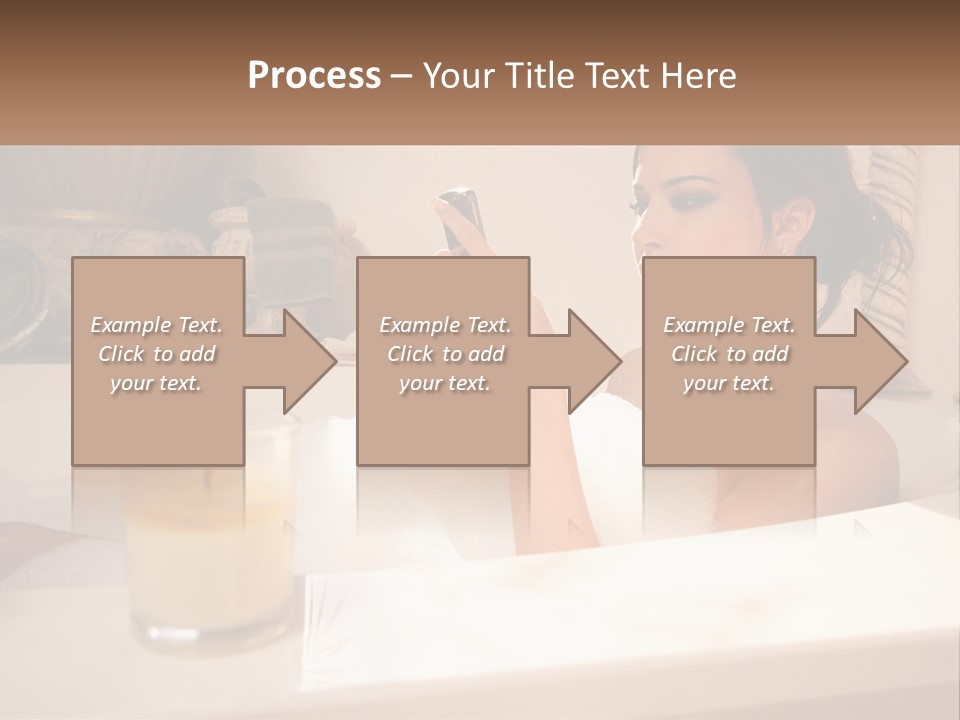 Process – Your Title Text Here

Example Text. Click to add your text.

Example Text. Click to add your text.

Example Text. Click to add your text.